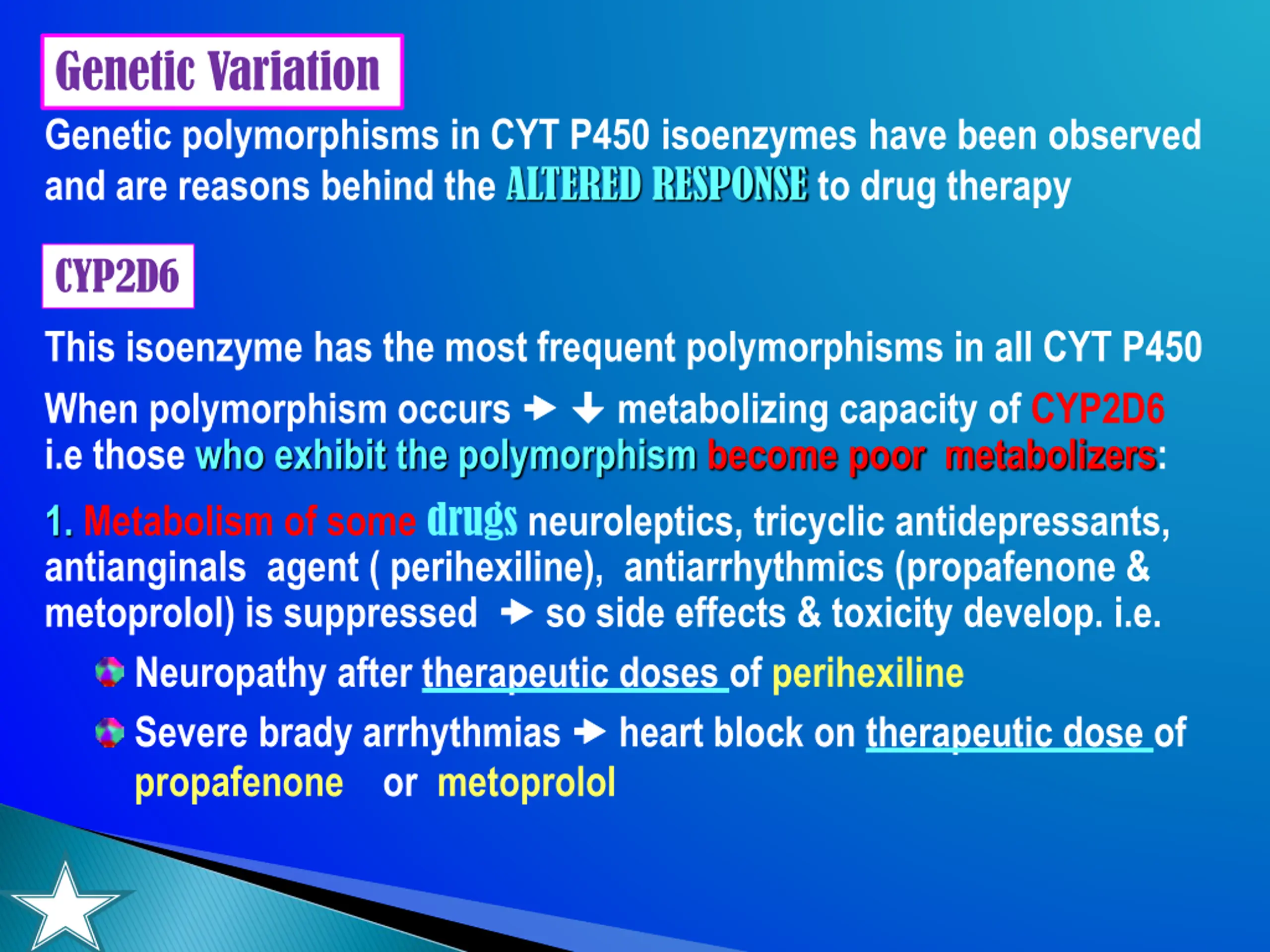 Genetic Variation

Genetic polymorphisms in CYT P450 isoenzymes have been observed and are reasons behind the ALTERED RESPONSE to drug therapy

CYP2D6

This isoenzyme has the most frequent polymorphisms in all CYT P450

When polymorphism occurs → ↓ metabolizing capacity of CYP2D6 i.e those who exhibit the polymorphism become poor metabolizers:

1. Metabolism of some drugs neuroleptics, tricyclic antidepressants, antianginals agent ( perihexiline), antiarrhythmics (propafenone & metoprolol) is suppressed → so side effects & toxicity develop. i.e.

Neuropathy after therapeutic doses of perihexiline

Severe brady arrhythmias → heart block on therapeutic dose of propafenone or metoprolol